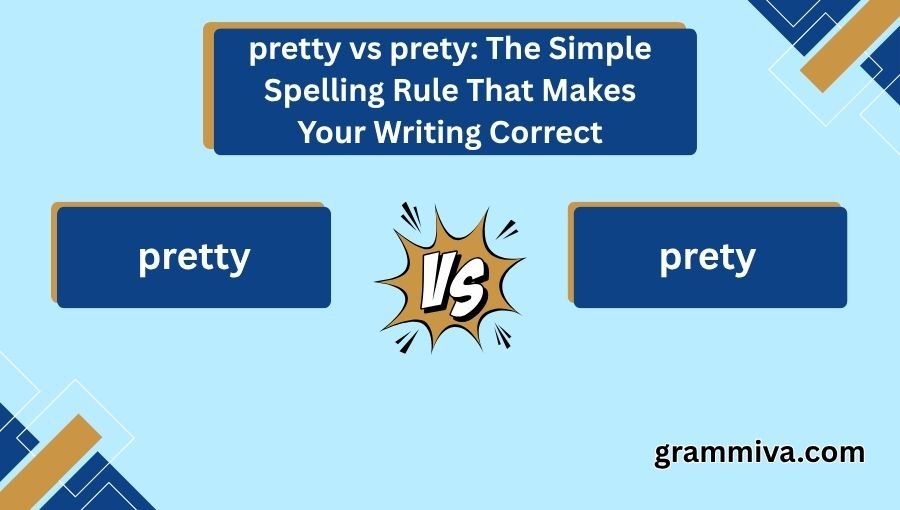 pretty vs prety: The Simple Spelling Rule That Makes Your Writing Correct

pretty

VS

prety

grammiva.com